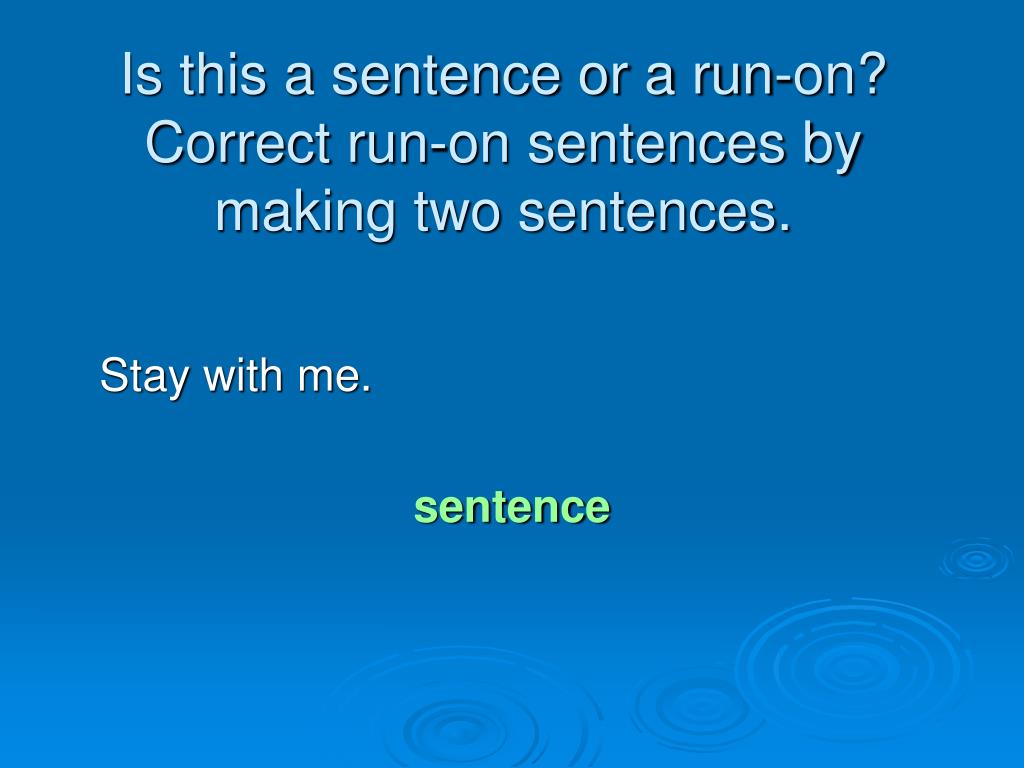 Is this a sentence or a run-on? Correct run-on sentences by making two sentences.

Stay with me.

sentence